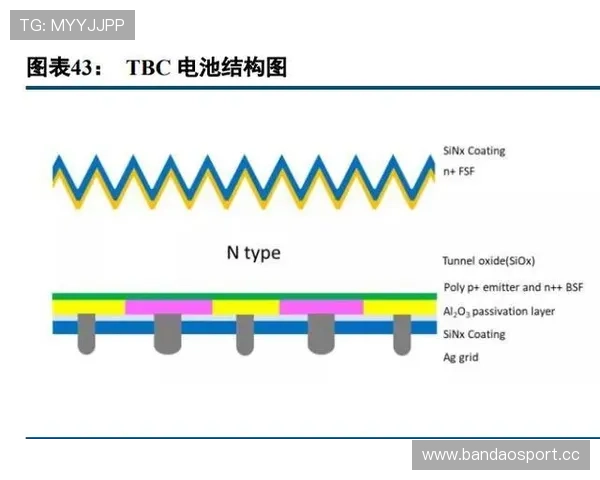 TG: MYYJJPP

图表43： TBC 电池结构图

SiNx Coating
n+ FSF

N type

Tunnel oxide(SiOx)
Poly p+ emitter and n++ BSF
$Al_2O_3$ passivation layer
SiNx Coating
Ag grid

www.bandaosport.cc